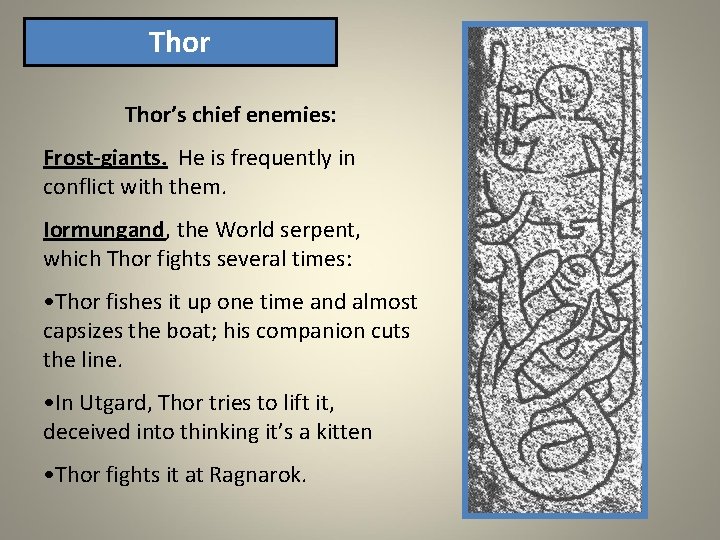 Thor

Thor's chief enemies:

Frost-giants. He is frequently in conflict with them.

Iormungand, the World serpent, which Thor fights several times:

•Thor fishes it up one time and almost capsizes the boat; his companion cuts the line.

•In Utgard, Thor tries to lift it, deceived into thinking it's a kitten

•Thor fights it at Ragnarok.